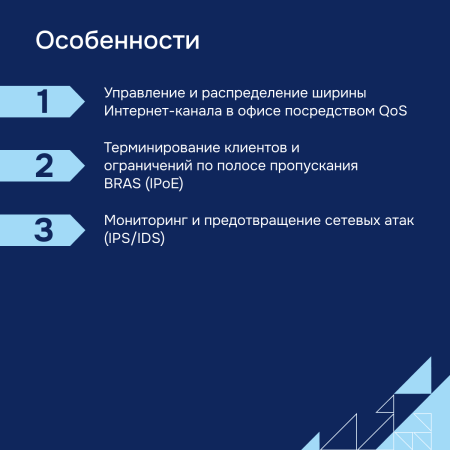 Особенности

1

Управление и распределение ширины Интернет-канала в офисе посредством QoS

2

Терминирование клиентов и ограничений по полосе пропускания BRAS (IPoE)

3

Мониторинг и предотвращение сетевых атак (IPS/IDS)